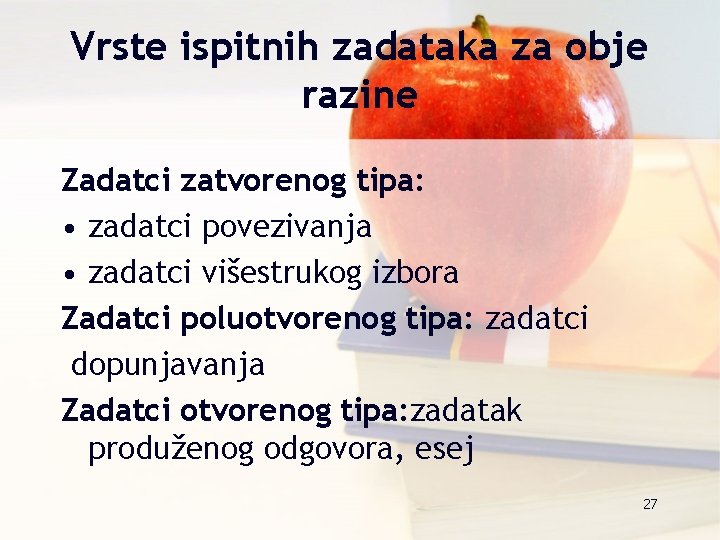 Vrste ispitnih zadataka za obje razine

Zadatci zatvorenog tipa:
• zadatci povezivanja
• zadatci višestrukog izbora

Zadatci poluotvorenog tipa: zadatci dopunjavanja

Zadatci otvorenog tipa:zadatak produženog odgovora, esej

27